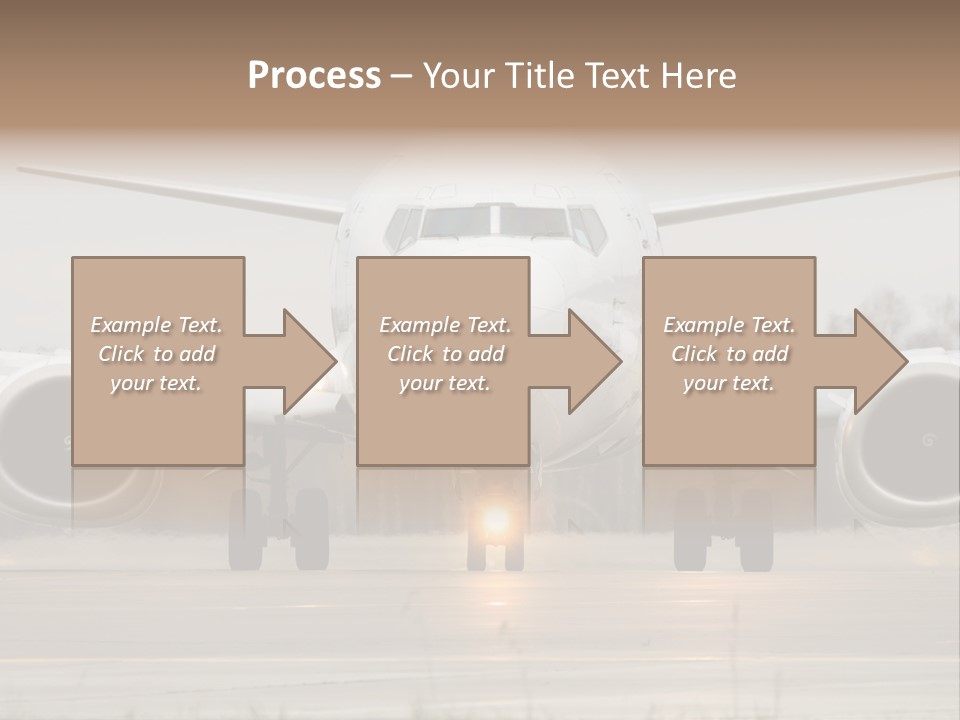 Process – Your Title Text Here

Example Text. Click to add your text.

Example Text. Click to add your text.

Example Text. Click to add your text.